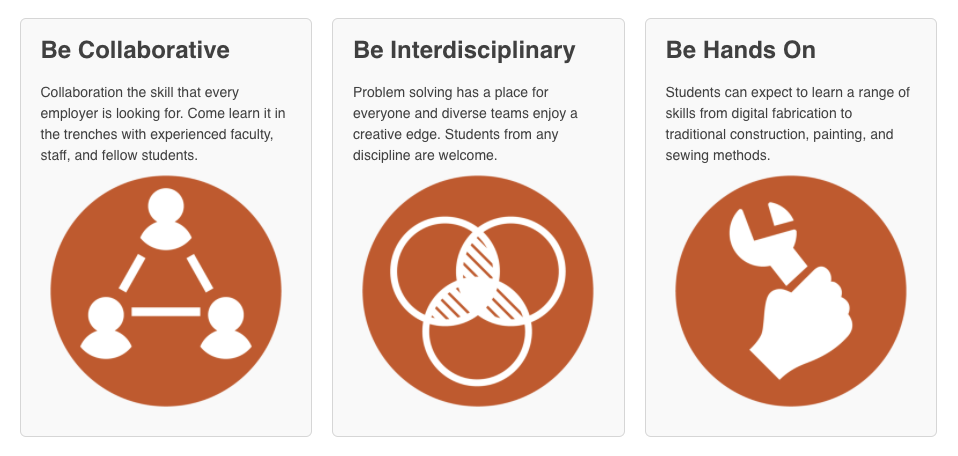 Be Collaborative

Collaboration the skill that every employer is looking for. Come learn it in the trenches with experienced faculty, staff, and fellow students.

Be Interdisciplinary

Problem solving has a place for everyone and diverse teams enjoy a creative edge. Students from any discipline are welcome.

Be Hands On

Students can expect to learn a range of skills from digital fabrication to traditional construction, painting, and sewing methods.